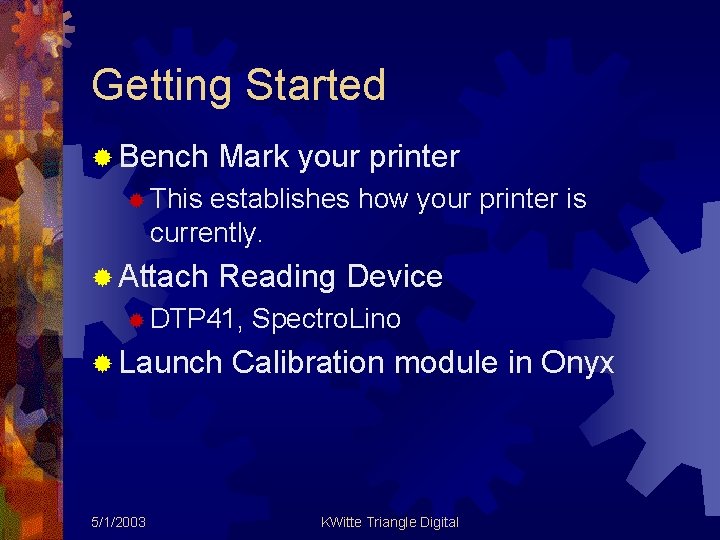 Getting Started

Bench Mark your printer

This establishes how your printer is currently.

Attach Reading Device

DTP41, SpectroLino

Launch Calibration module in Onyx

5/1/2003

KWitte Triangle Digital